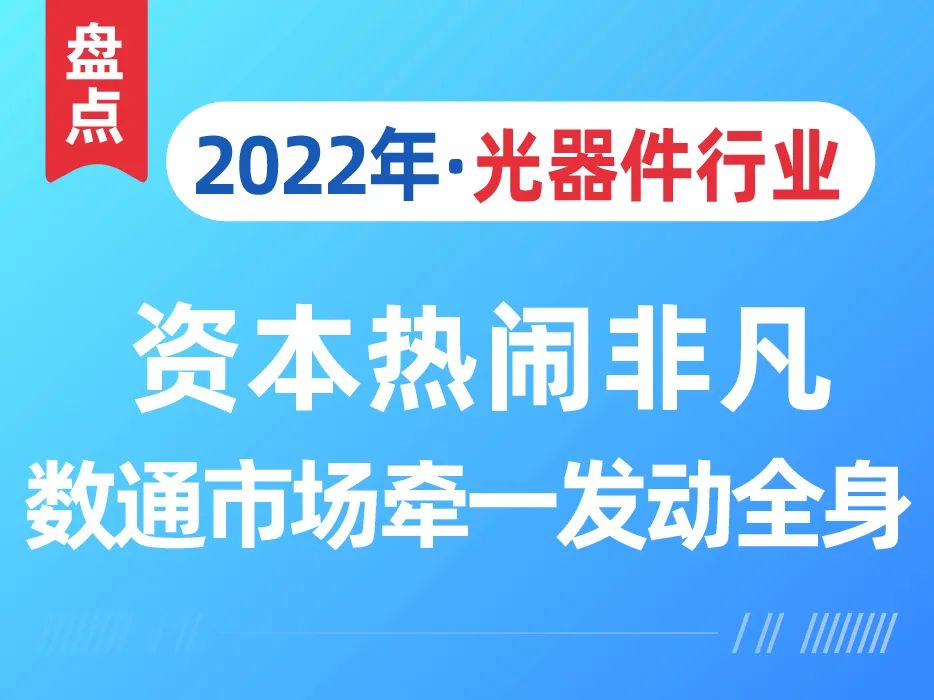 盘点

2022年·光器件行业

资本热闹非凡
数通市场牵一发动全身